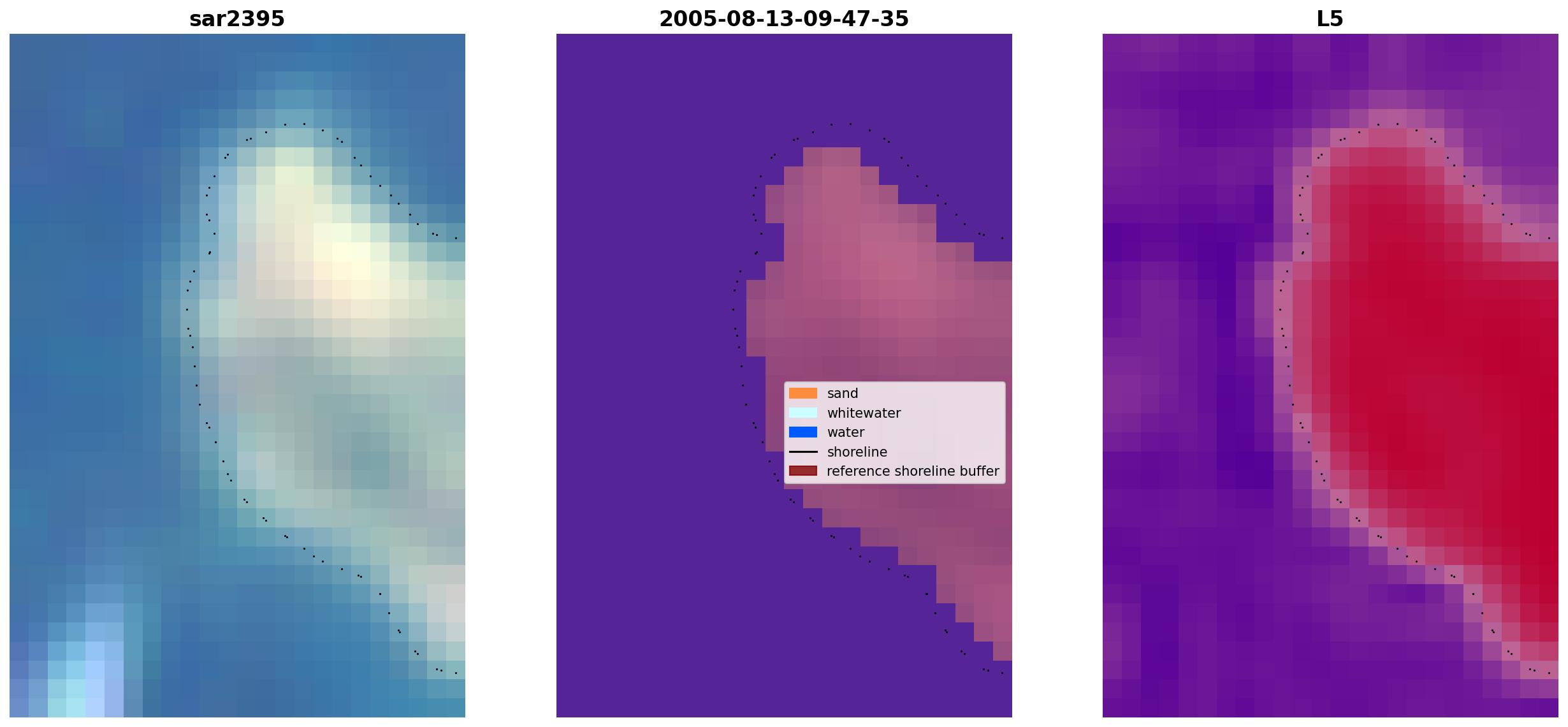 sar2395

2005-08-13-09-47-35

L5

sand
whitewater
water
shoreline
reference shoreline buffer